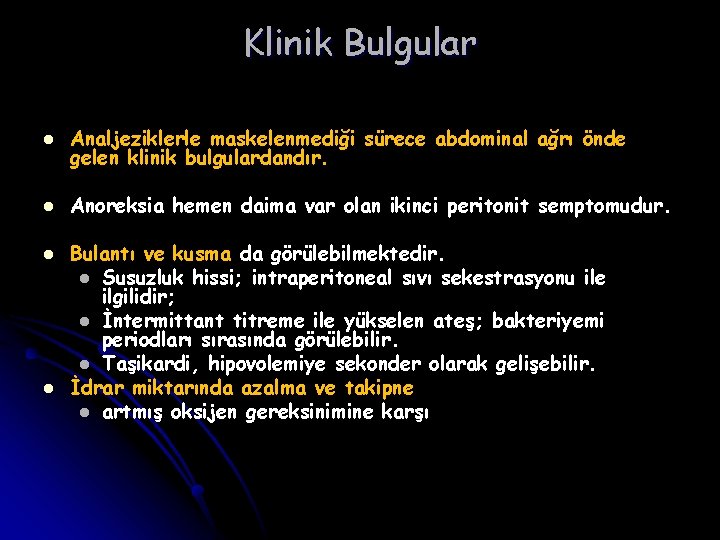 Klinik Bulgular

- Analjeziklerle maskelenmediği sürece abdominal ağrı önde gelen klinik bulgulardandır.

- Anoreksia hemen daima var olan ikinci peritonit semptomudur.

- Bulantı ve kusma da görülebilmektedir.
  - Susuzluk hissi; intraperitoneal sıvı sekestrasyonu ile ilgilidir;
  - İntermittant titreme ile yükselen ateş; bakteriyemi periodları sırasında görülebilir.
  - Taşikardi, hipovolemiye sekonder olarak gelişebilir.
- İdrar miktarında azalma ve takipne
  - artmış oksijen gereksinimine karşı